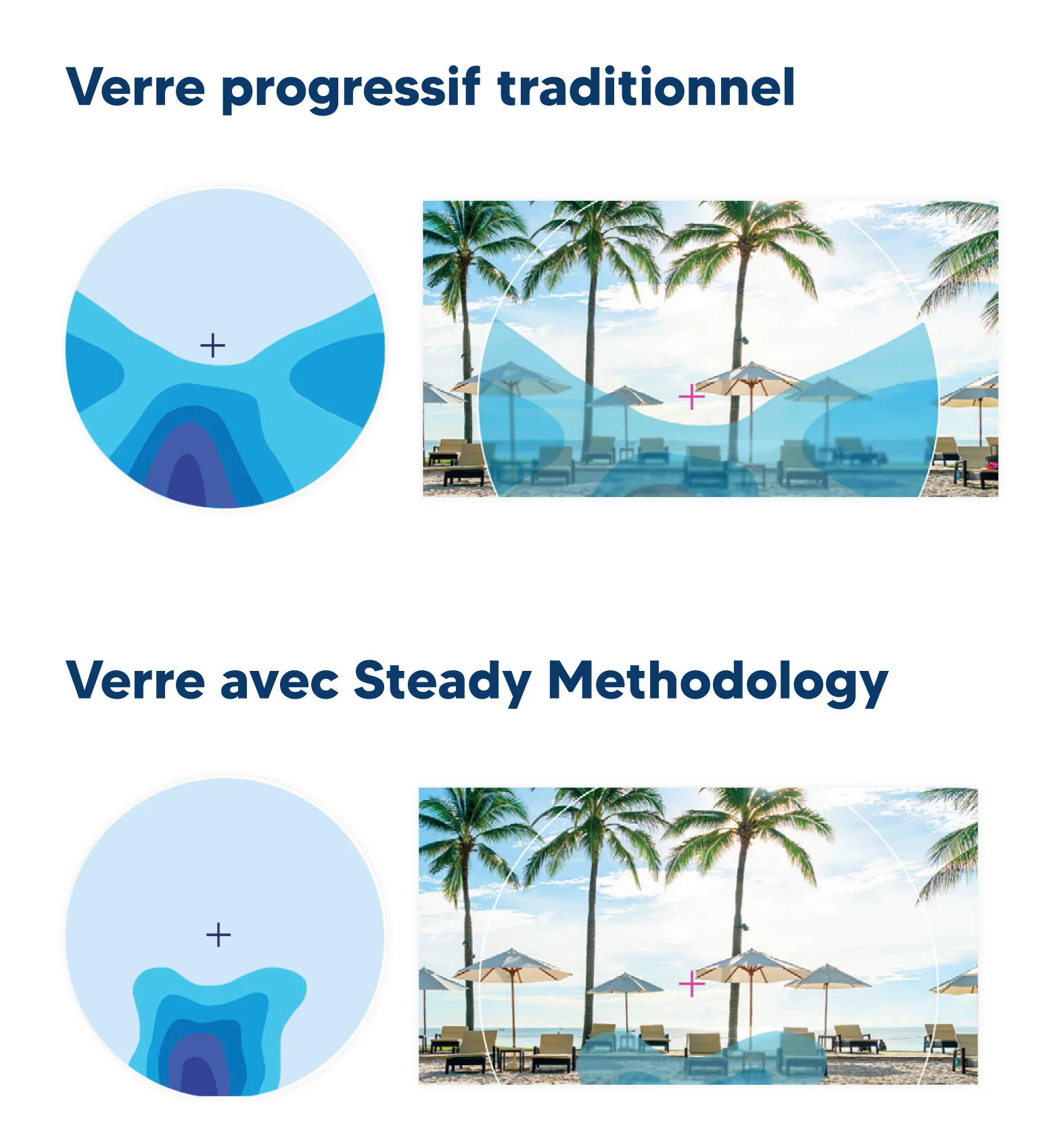 Verre progressif traditionnel

Verre avec Steady Methodology